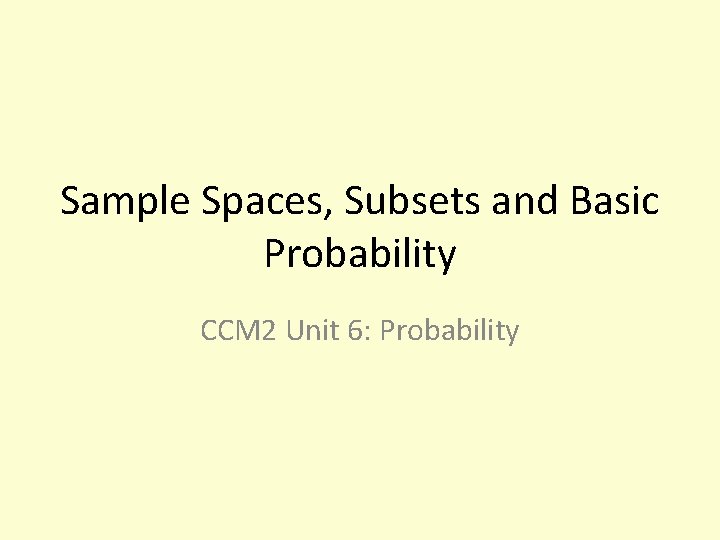 Sample Spaces, Subsets and Basic Probability

CCM2 Unit 6: Probability